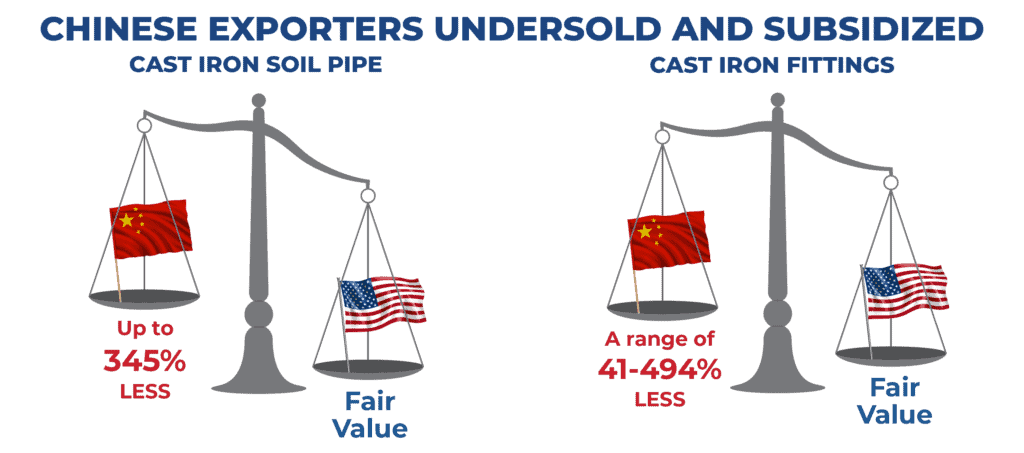 CHINESE EXPORTERS UNDERSOLD AND SUBSIDIZED

CAST IRON SOIL PIPE

Up to
345%
LESS

Fair Value

CAST IRON FITTINGS

A range of
41-494%
LESS

Fair Value